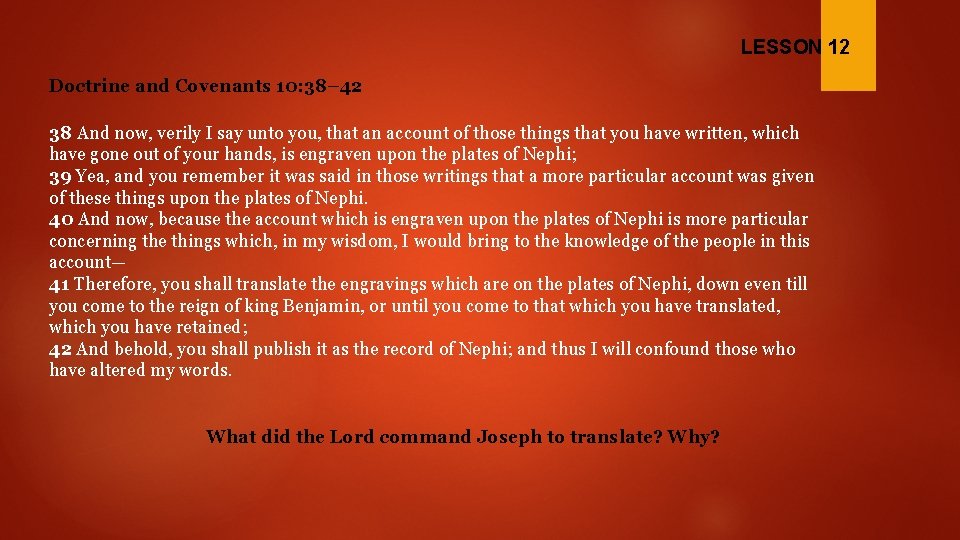 LESSON 12

Doctrine and Covenants 10:38–42

38 And now, verily I say unto you, that an account of those things that you have written, which have gone out of your hands, is engraven upon the plates of Nephi;
39 Yea, and you remember it was said in those writings that a more particular account was given of these things upon the plates of Nephi.
40 And now, because the account which is engraven upon the plates of Nephi is more particular concerning the things which, in my wisdom, I would bring to the knowledge of the people in this account—
41 Therefore, you shall translate the engravings which are on the plates of Nephi, down even till you come to the reign of king Benjamin, or until you come to that which you have translated, which you have retained;
42 And behold, you shall publish it as the record of Nephi; and thus I will confound those who have altered my words.

What did the Lord command Joseph to translate? Why?